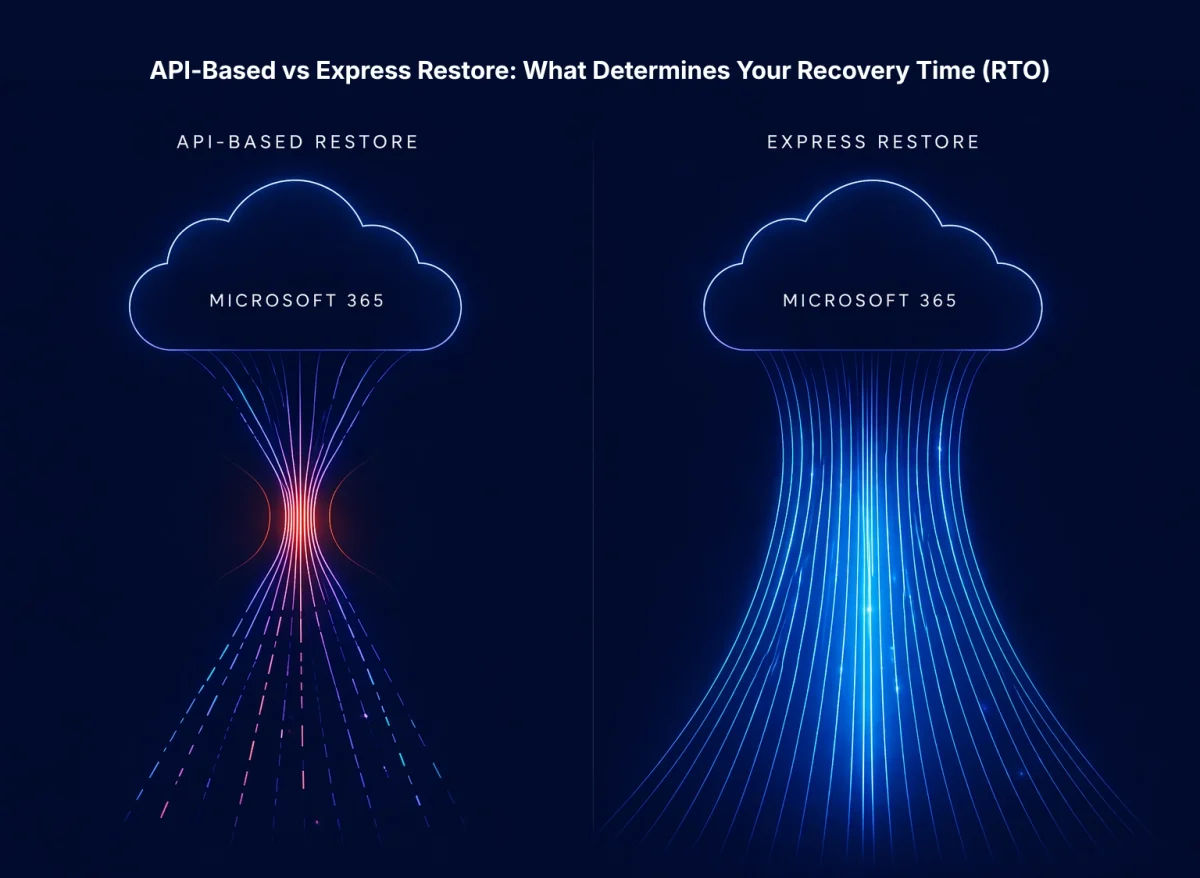 API-Based vs Express Restore: What Determines Your Recovery Time (RTO)

API-BASED RESTORE

MICROSOFT 365

EXPRESS RESTORE

MICROSOFT 365